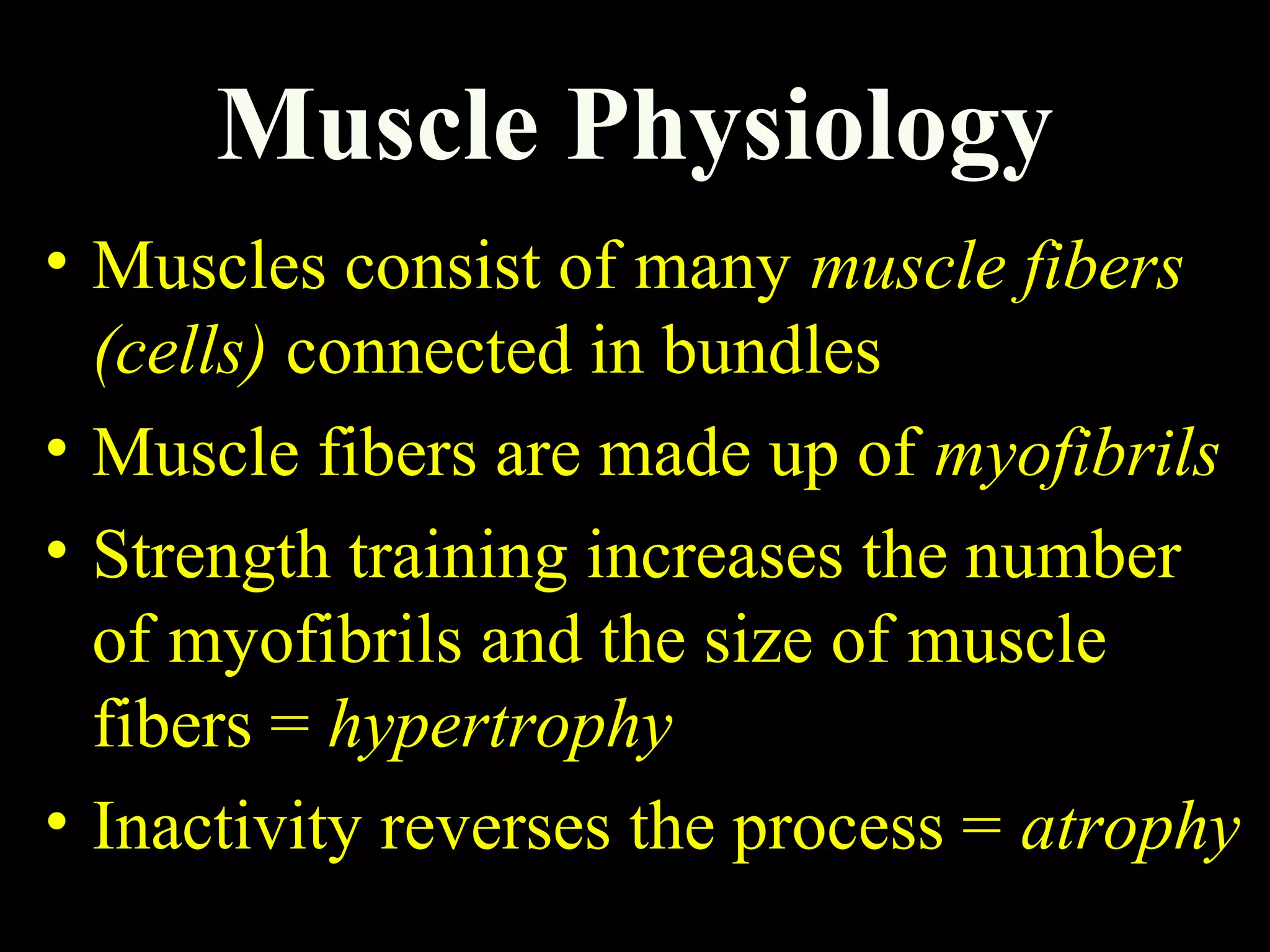 Muscle Physiology

• Muscles consist of many muscle fibers (cells) connected in bundles
• Muscle fibers are made up of myofibrils
• Strength training increases the number of myofibrils and the size of muscle fibers = hypertrophy
• Inactivity reverses the process = atrophy